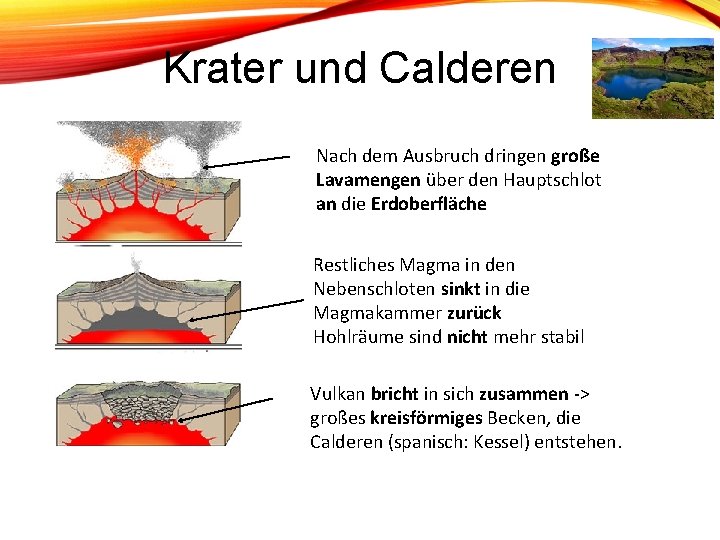 Krater und Calderen

Nach dem Ausbruch dringen große Lavamengen über den Hauptschlot an die Erdoberfläche

Restliches Magma in den Nebenschloten sinkt in die Magmakammer zurück
Hohlräume sind nicht mehr stabil

Vulkan bricht in sich zusammen -> großes kreisförmiges Becken, die Calderen (spanisch: Kessel) entstehen.